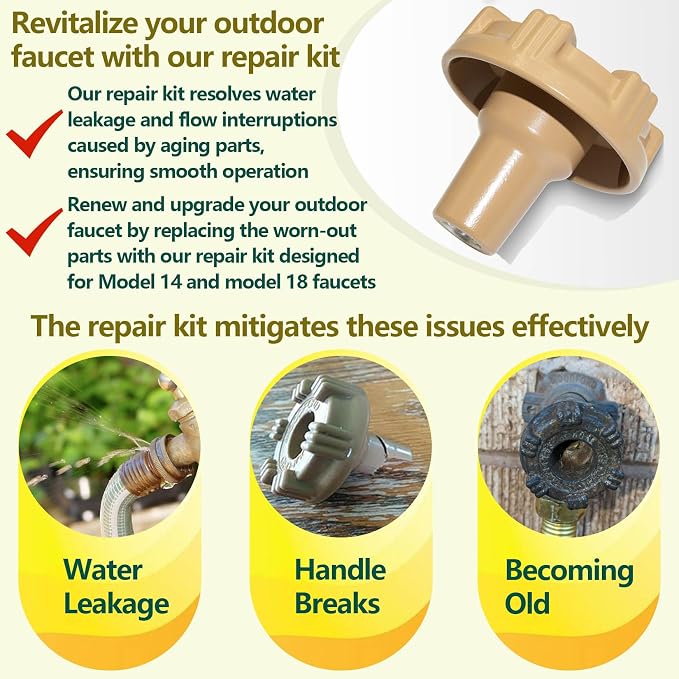 Revitalize your outdoor faucet with our repair kit

Our repair kit resolves water leakage and flow interruptions caused by aging parts, ensuring smooth operation

Renew and upgrade your outdoor faucet by replacing the worn-out parts with our repair kit designed for Model 14 and model 18 faucets

The repair kit mitigates these issues effectively

Water Leakage

Handle Breaks

Becoming Old